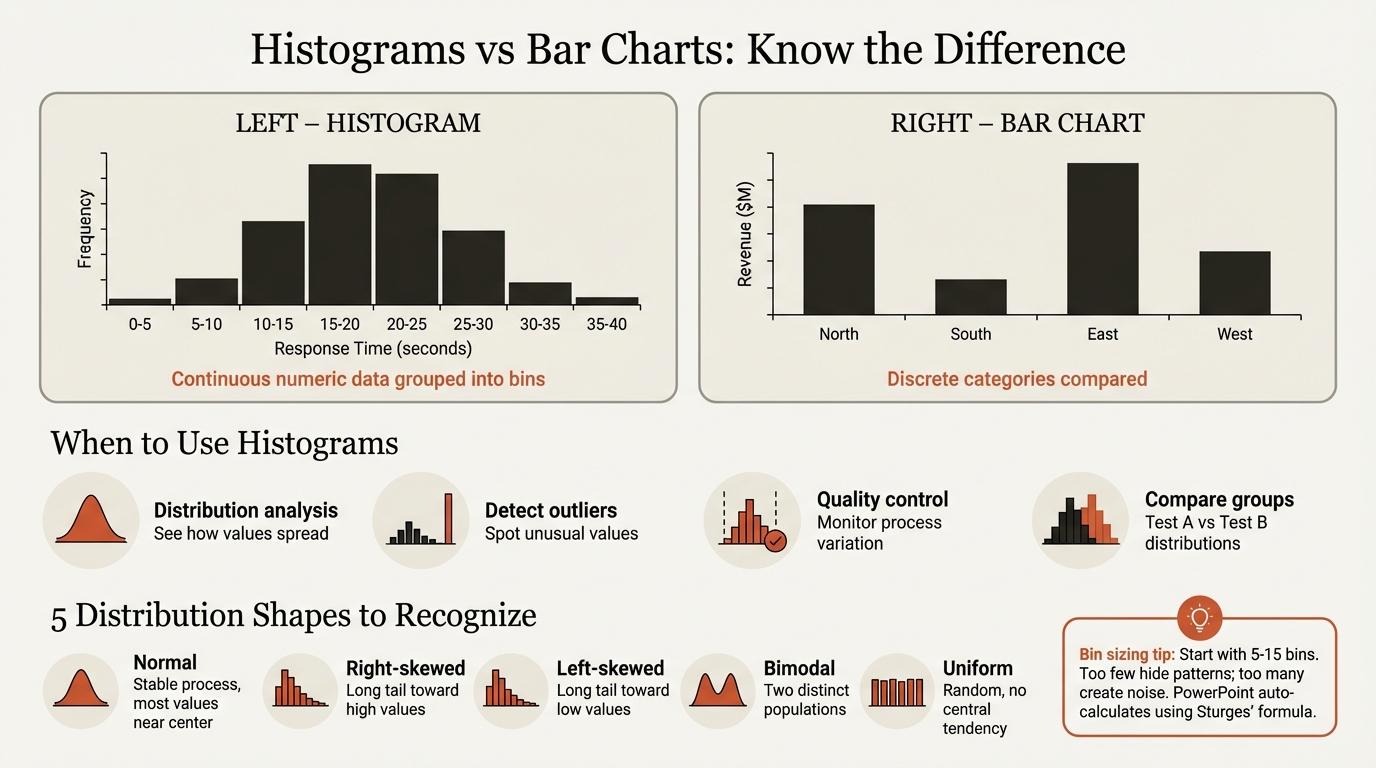 Histograms vs Bar Charts: Know the Difference

LEFT – HISTOGRAM

Frequency

0-5
5-10
10-15
15-20
20-25
25-30
30-35
35-40

Response Time (seconds)

Continuous numeric data grouped into bins

RIGHT – BAR CHART

Revenue ($M)

North
South
East
West

Discrete categories compared

When to Use Histograms

Distribution analysis
See how values spread

Detect outliers
Spot unusual values

Quality control
Monitor process variation

Compare groups
Test A vs Test B distributions

5 Distribution Shapes to Recognize

Normal
Stable process, most values near center

Right-skewed
Long tail toward high values

Left-skewed
Long tail toward low values

Bimodal
Two distinct populations

Uniform
Random, no central tendency

Bin sizing tip: Start with 5-15 bins. Too few hide patterns; too many create noise. PowerPoint auto-calculates using Sturges' formula.